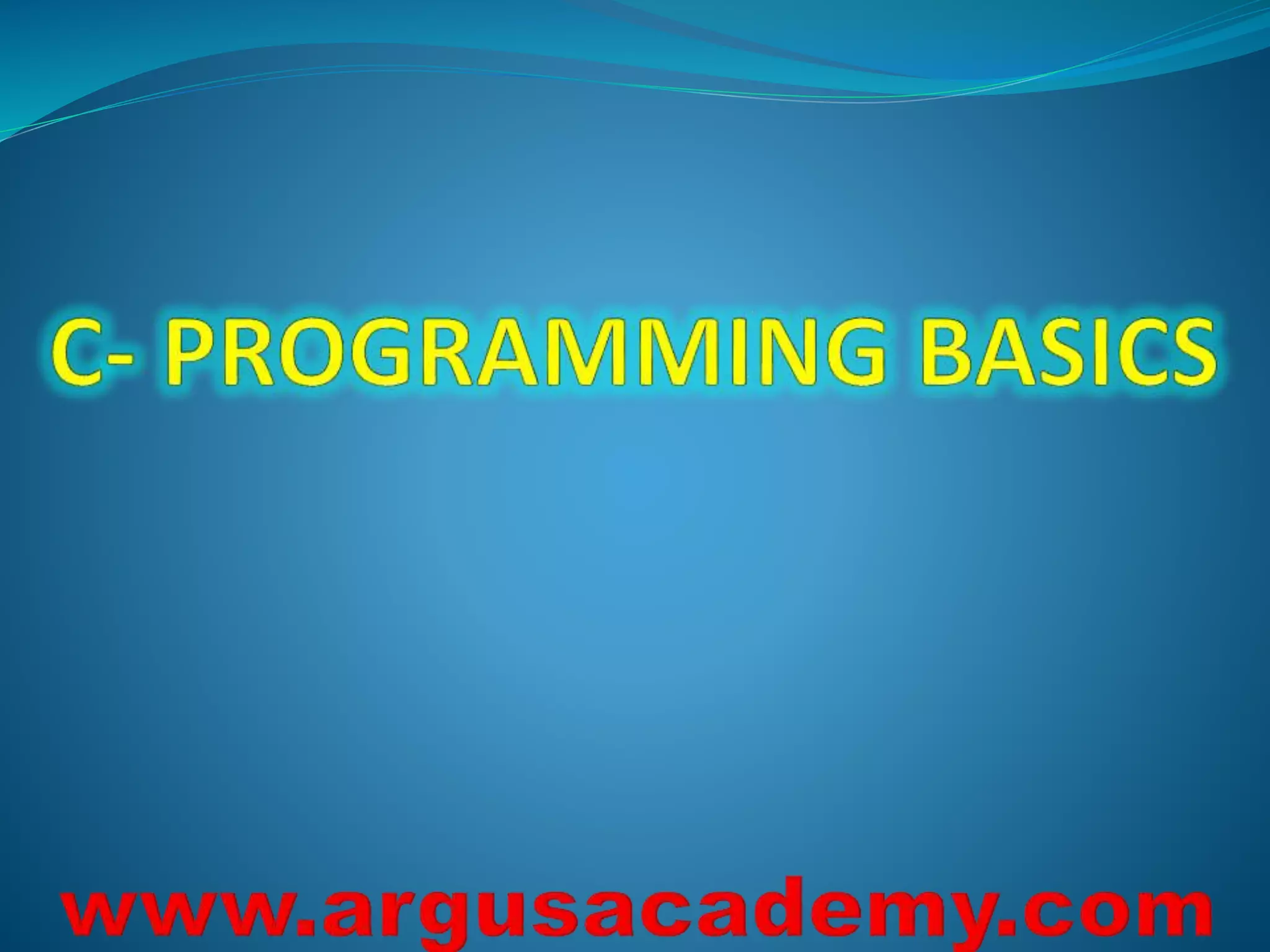 C- PROGRAMMING BASICS

www.argusacademy.com